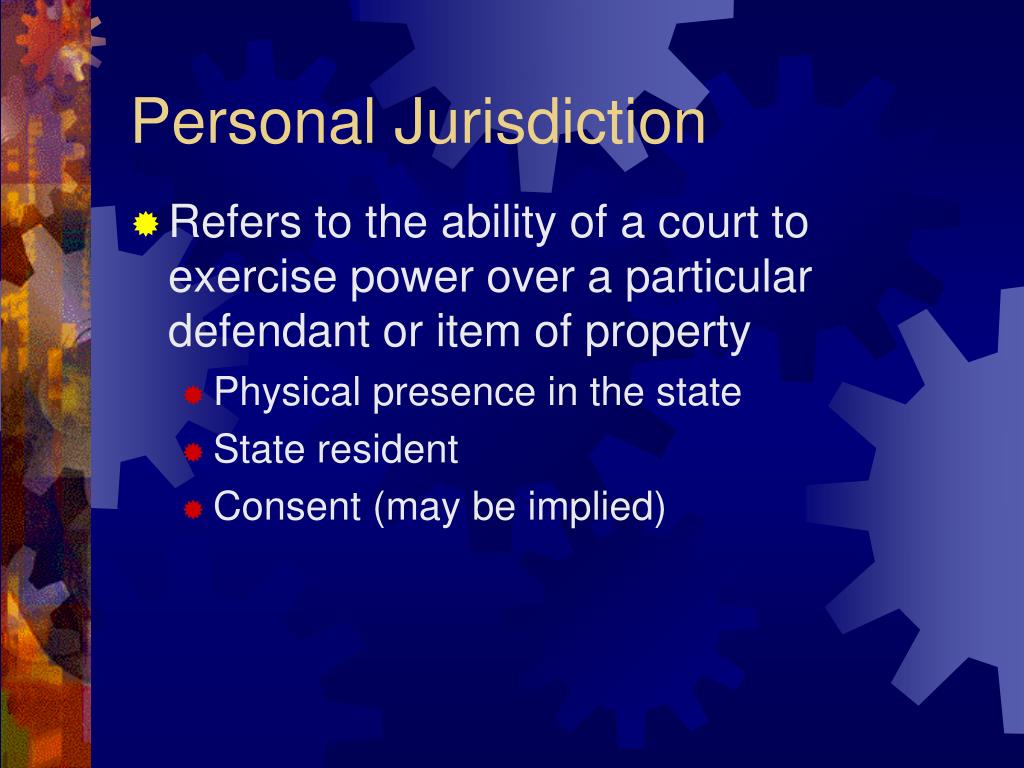 Personal Jurisdiction

Refers to the ability of a court to exercise power over a particular defendant or item of property

Physical presence in the state

State resident

Consent (may be implied)